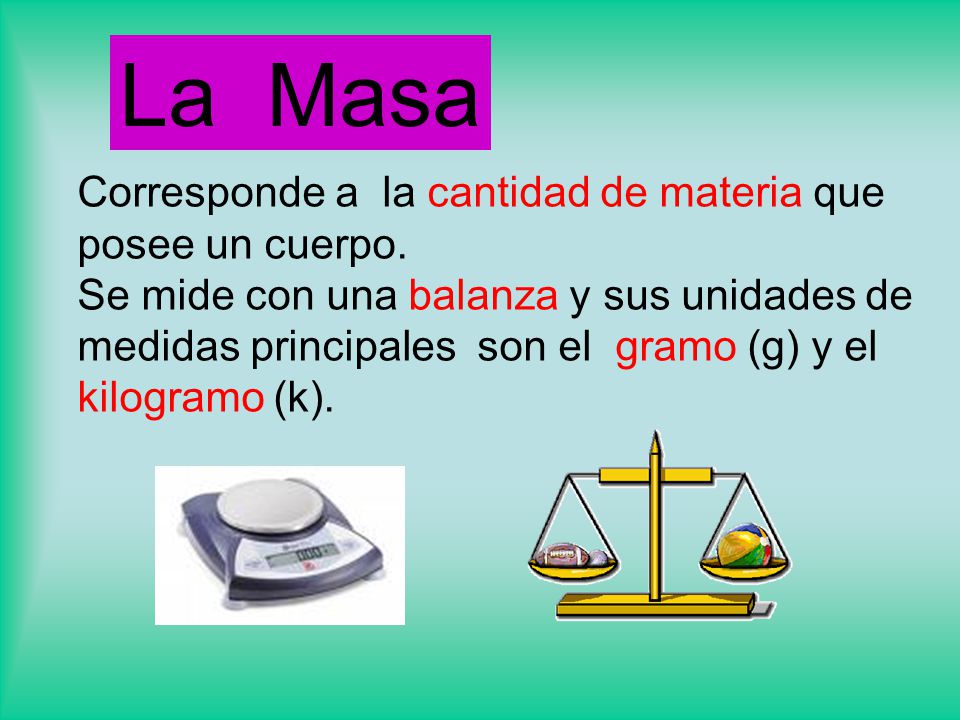 La Masa

Corresponde a la cantidad de materia que posee un cuerpo.
Se mide con una balanza y sus unidades de medidas principales son el gramo (g) y el kilogramo (k).